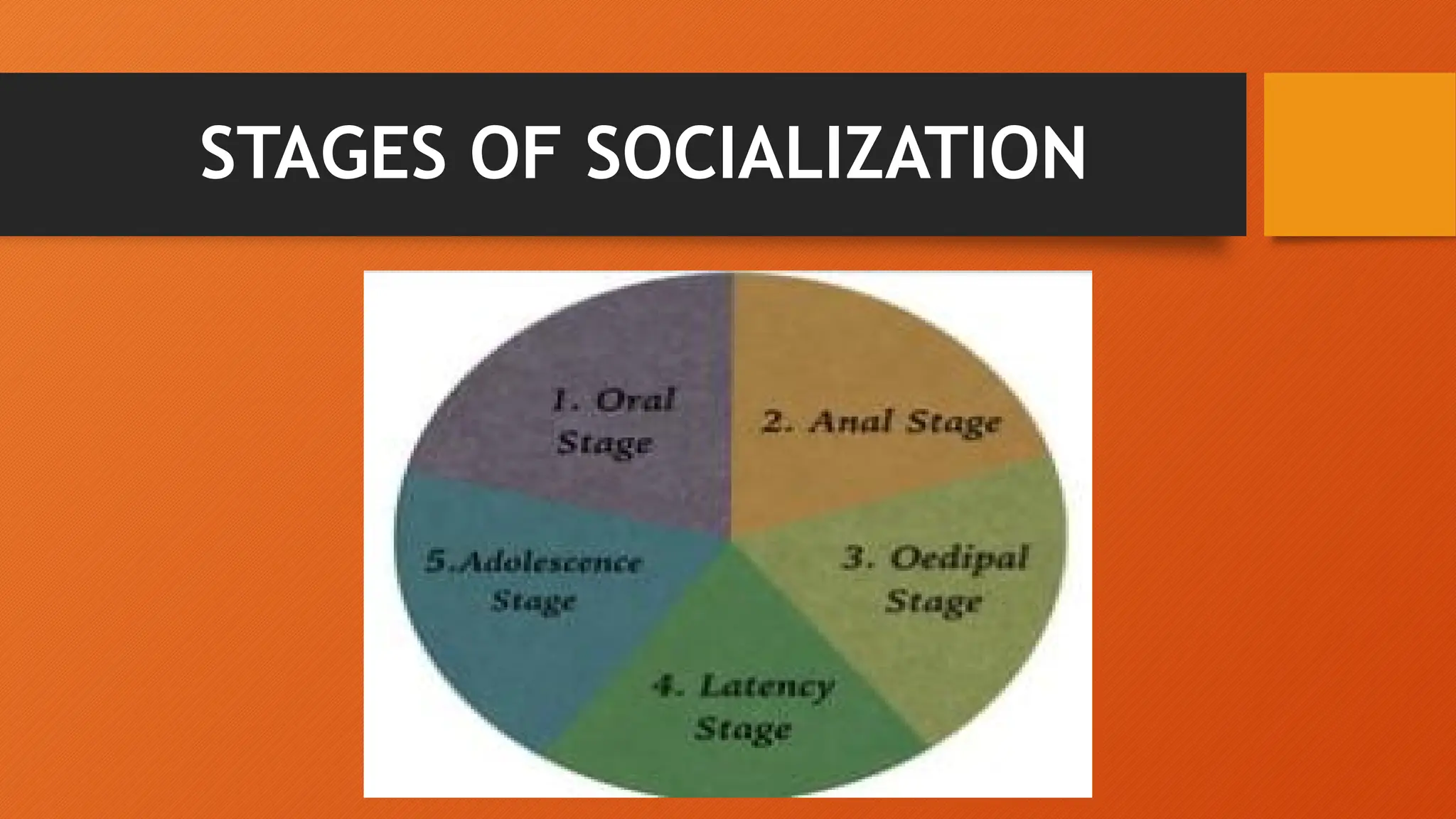 STAGES OF SOCIALIZATION

1. Oral Stage

2. Anal Stage

3. Oedipal Stage

4. Latency Stage

5.Adolescence Stage